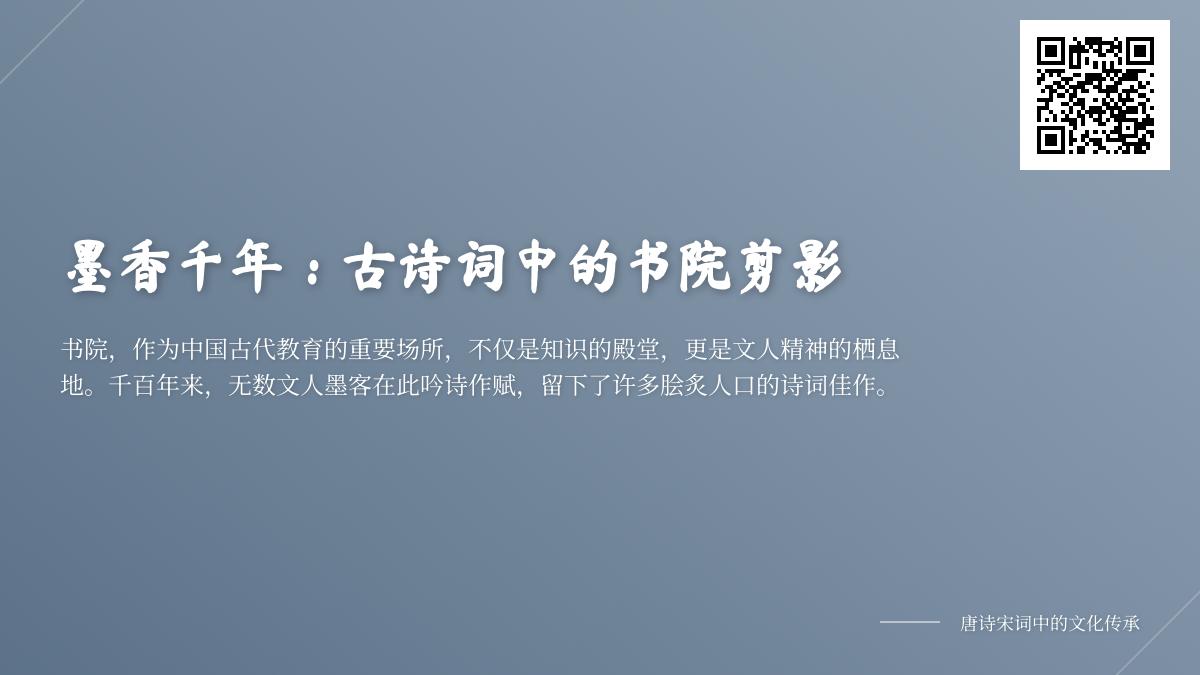 墨香千年：古诗词中的书院剪影

书院，作为中国古代教育的重要场所，不仅是知识的殿堂，更是文人精神的栖息地。千百年来，无数文人墨客在此吟诗作赋，留下了许多脍炙人口的诗词佳作。

唐诗宋词中的文化传承